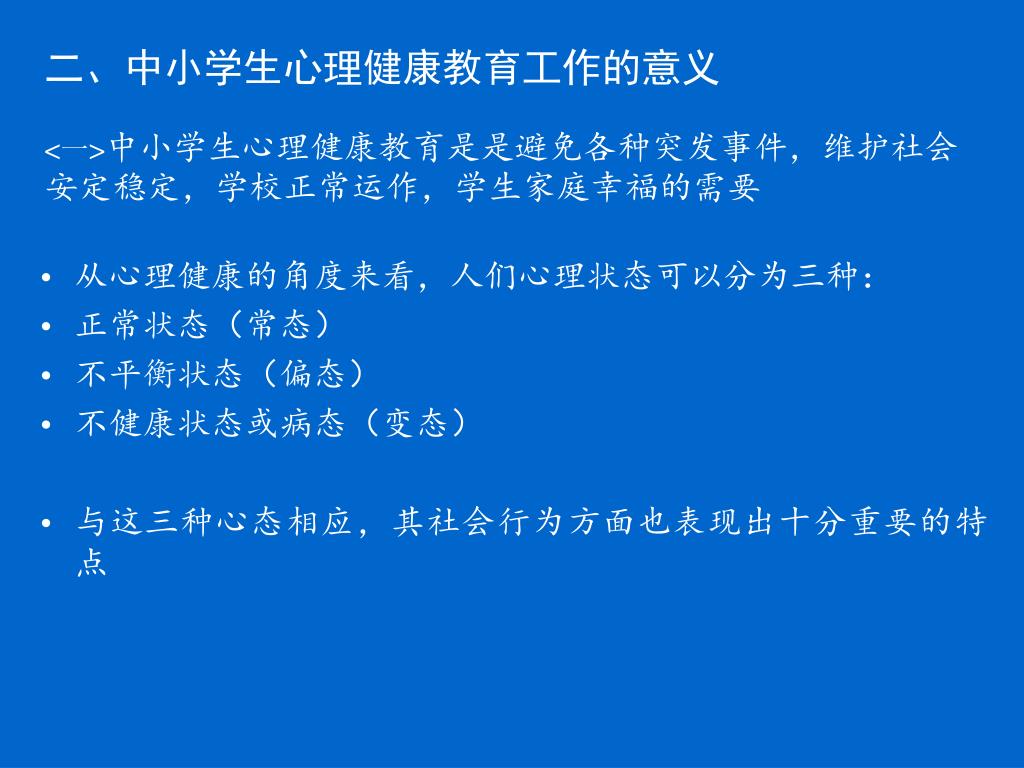 二、中小学生心理健康教育工作的意义

<一>中小学生心理健康教育是是避免各种突发事件，维护社会安定稳定，学校正常运作，学生家庭幸福的需要

• 从心理健康的角度来看，人们心理状态可以分为三种：
• 正常状态（常态）
• 不平衡状态（偏态）
• 不健康状态或病态（变态）

• 与这三种心态相应，其社会行为方面也表现出十分重要的特点